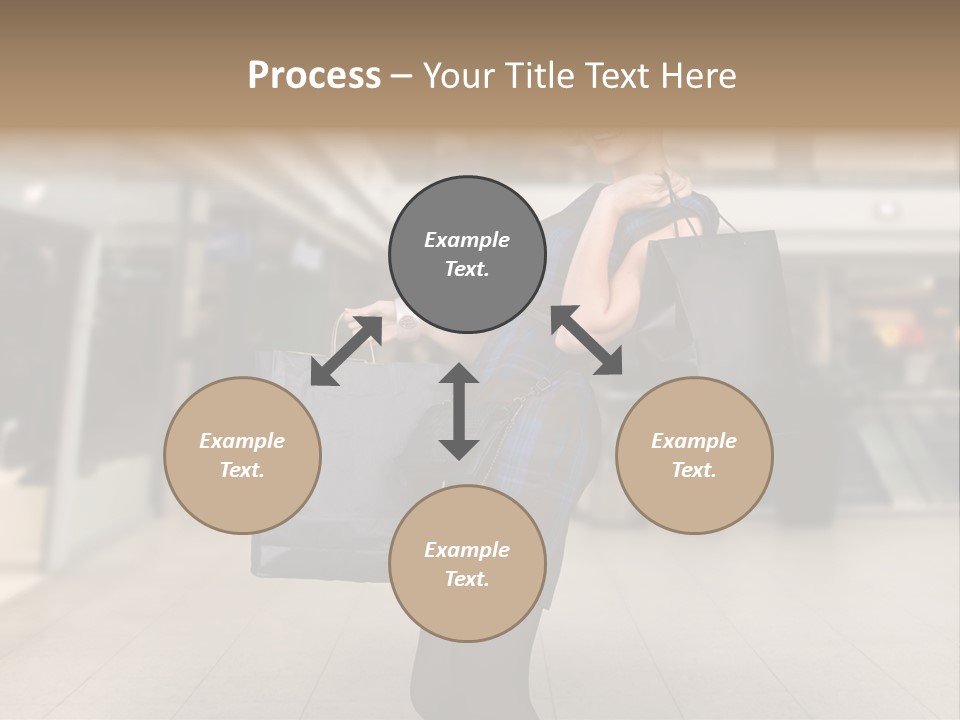 Process – Your Title Text Here

Example Text.

Example Text.

Example Text.

Example Text.